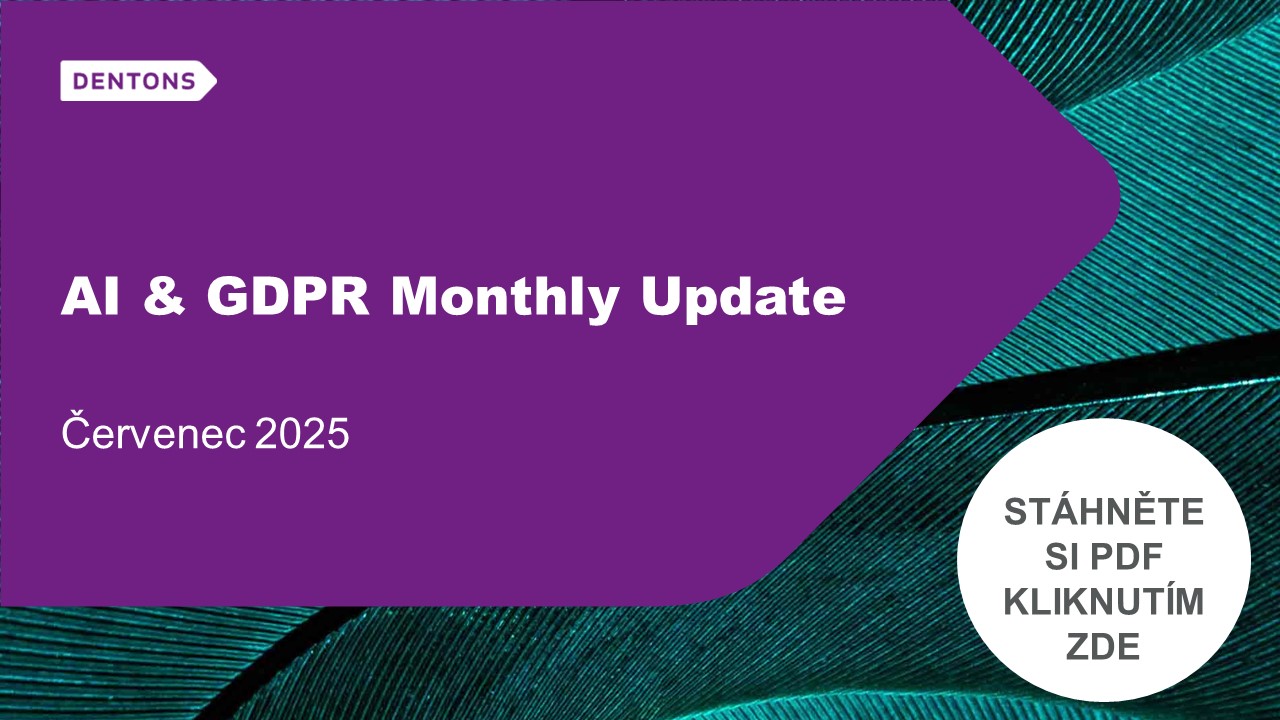 DENTONS

AI & GDPR Monthly Update

Červenec 2025

STÁHNĚTE SI PDF KLIKNUTÍM ZDE